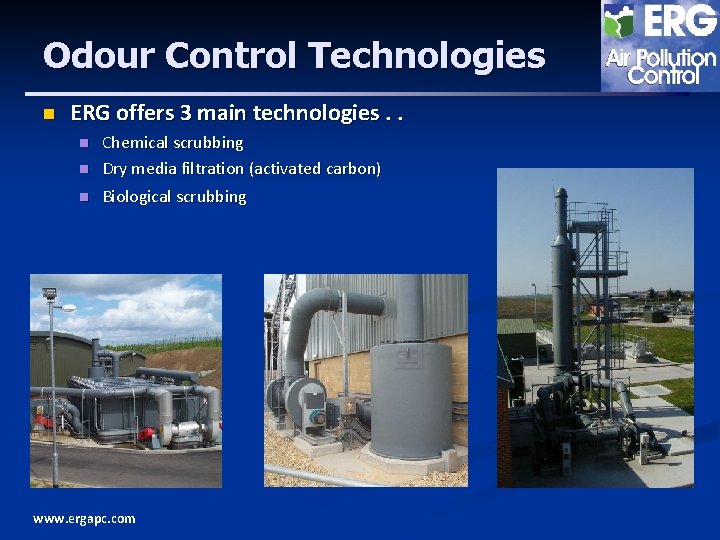 Odour Control Technologies

ERG Air Pollution Control

ERG offers 3 main technologies . .

Chemical scrubbing

Dry media filtration (activated carbon)

Biological scrubbing

www.ergapc.com